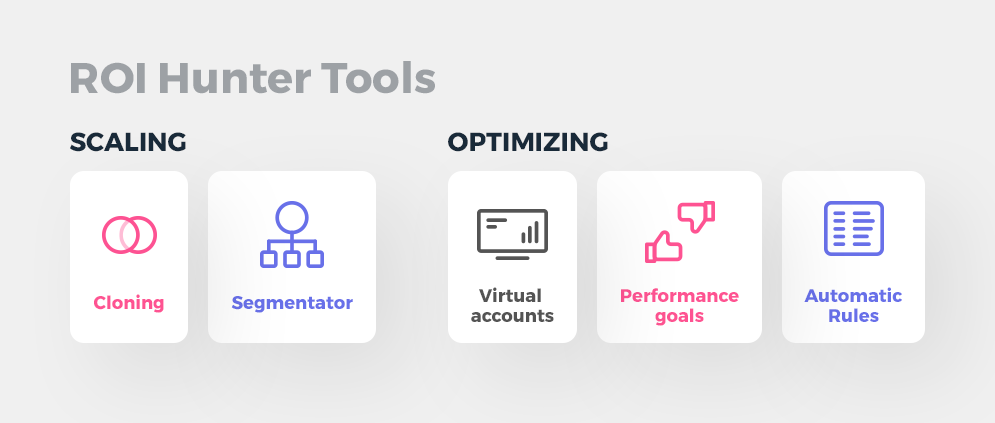 ROI Hunter Tools

SCALING

Cloning

Segmentator

OPTIMIZING

Virtual accounts

Performance goals

Automatic Rules